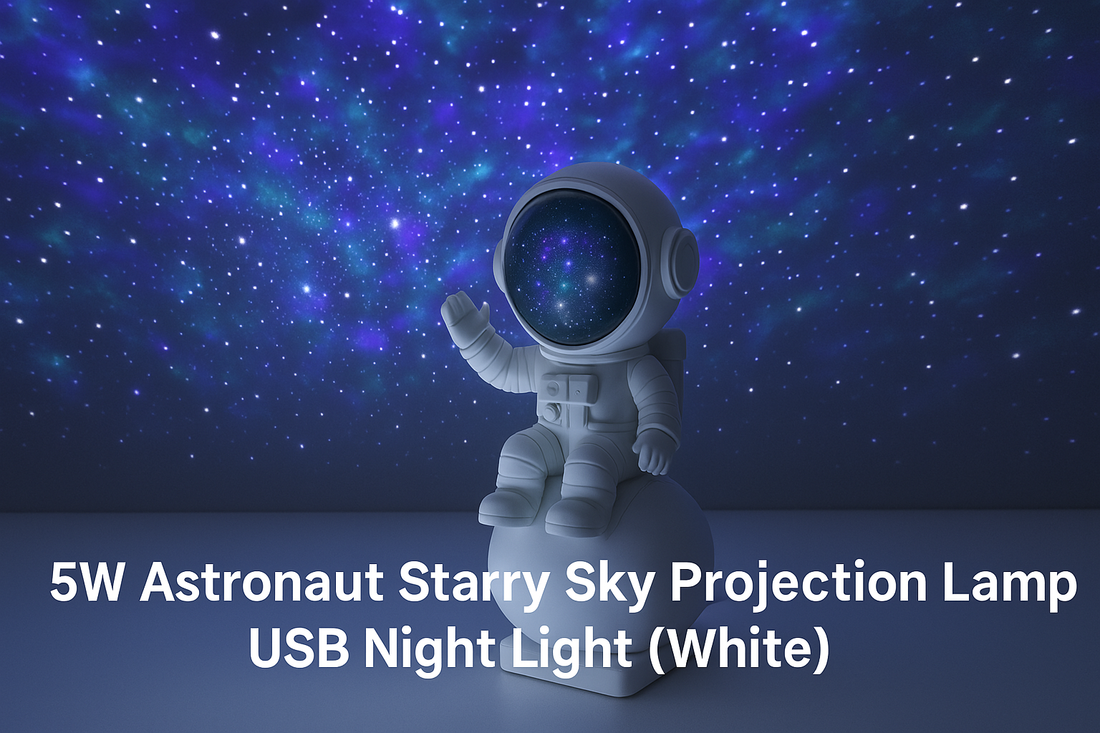 5W Astronaut Starry Sky Projection Lamp
USB Night Light (White)